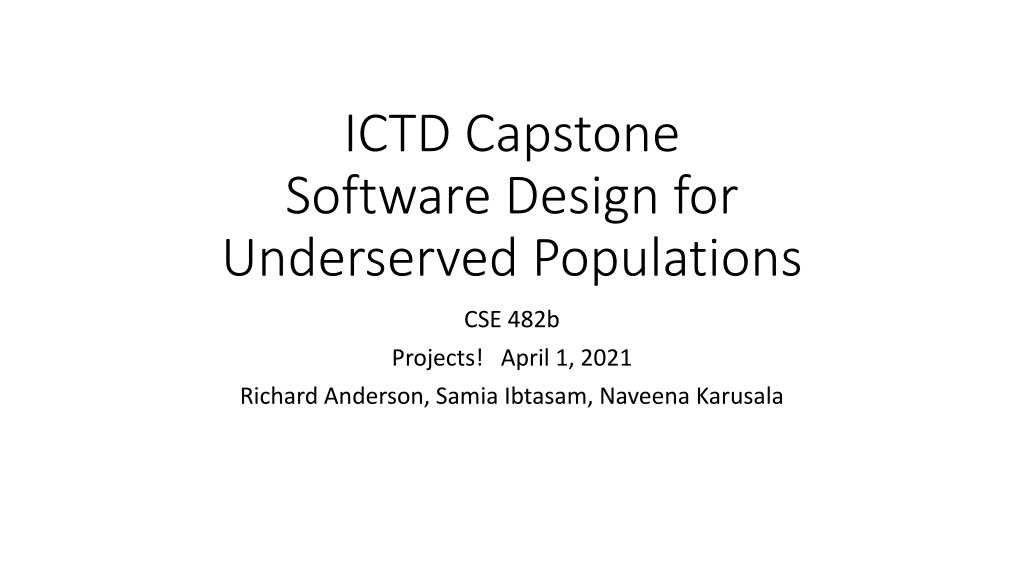 ICTD Capstone
Software Design for Underserved Populations

CSE 482b

Projects! April 1, 2021

Richard Anderson, Samia Ibtasam, Naveena Karusala